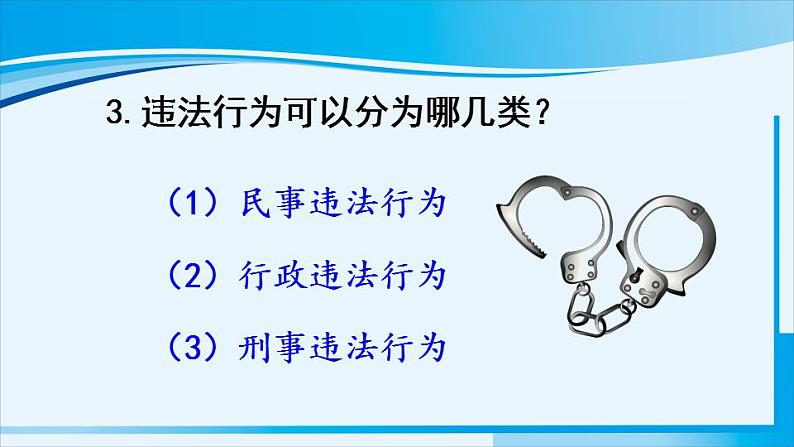 3. 违法行为可以分为哪几类？

（1）民事违法行为

（2）行政违法行为

（3）刑事违法行为